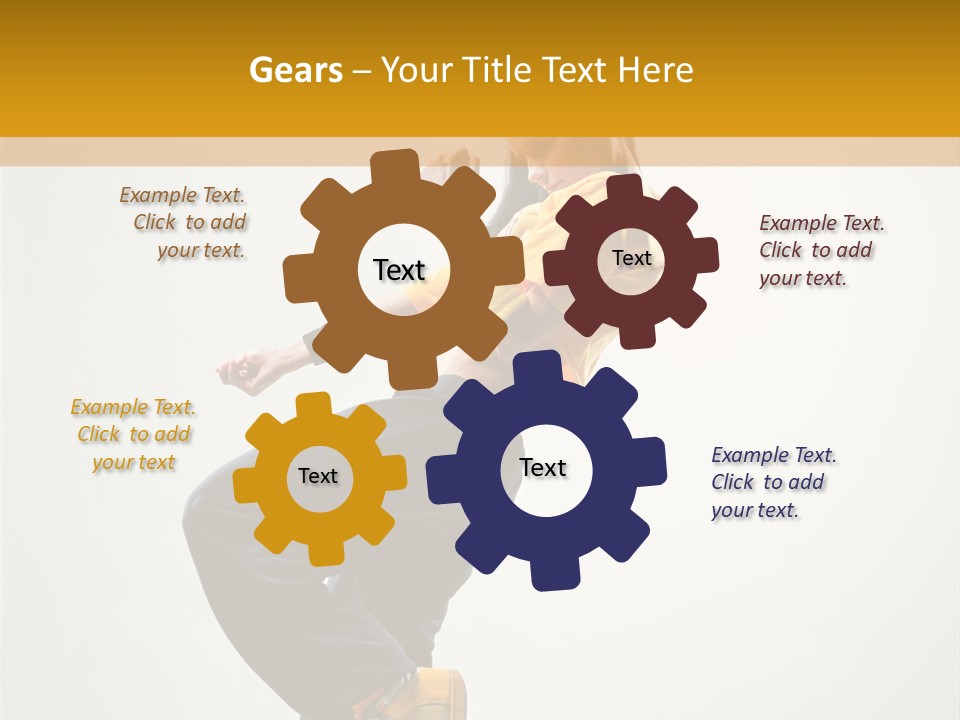 Gears – Your Title Text Here

Example Text. Click to add your text.

Text

Text

Example Text. Click to add your text.

Example Text. Click to add your text

Text

Text

Example Text. Click to add your text.